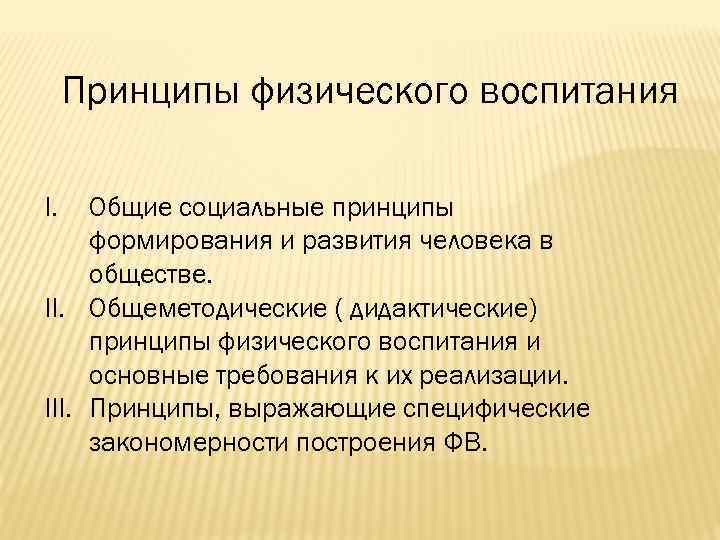 Принципы физического воспитания

I. Общие социальные принципы формирования и развития человека в обществе.
II. Общеметодические ( дидактические) принципы физического воспитания и основные требования к их реализации.
III. Принципы, выражающие специфические закономерности построения ФВ.